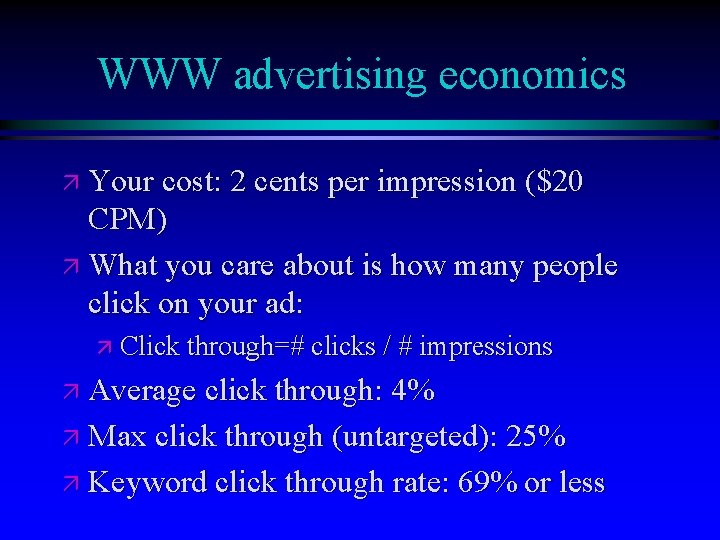 WWW advertising economics

Your cost: 2 cents per impression (\$20 CPM)

What you care about is how many people click on your ad:

Click through=# clicks / # impressions

Average click through: 4%

Max click through (untargeted): 25%

Keyword click through rate: 69% or less